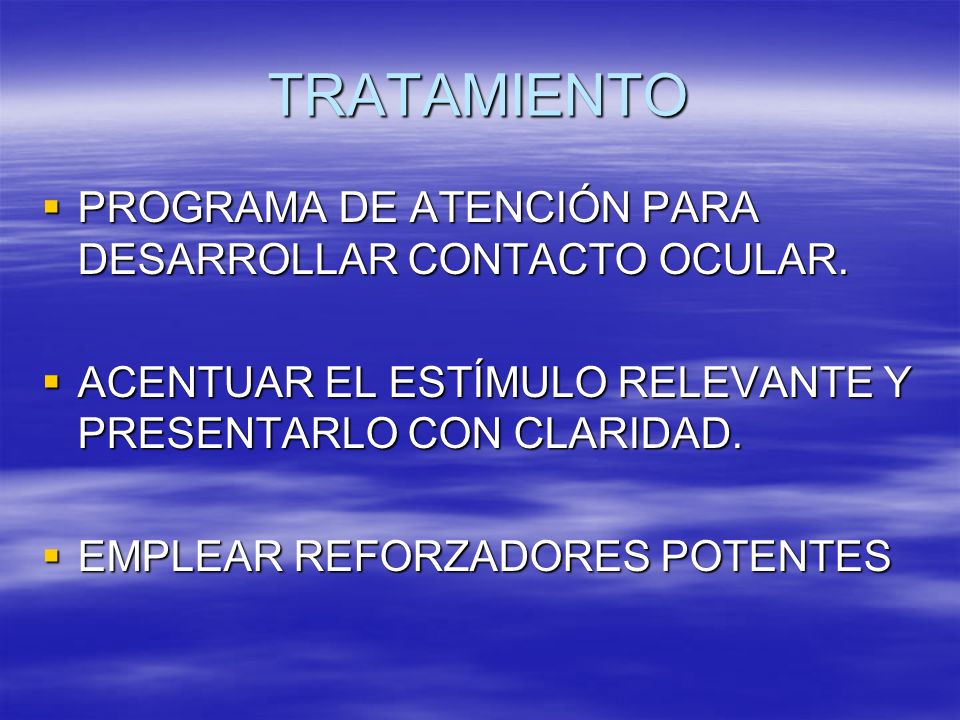 TRATAMIENTO

▪ PROGRAMA DE ATENCIÓN PARA DESARROLLAR CONTACTO OCULAR.

▪ ACENTUAR EL ESTÍMULO RELEVANTE Y PRESENTARLO CON CLARIDAD.

▪ EMPLEAR REFORZADORES POTENTES